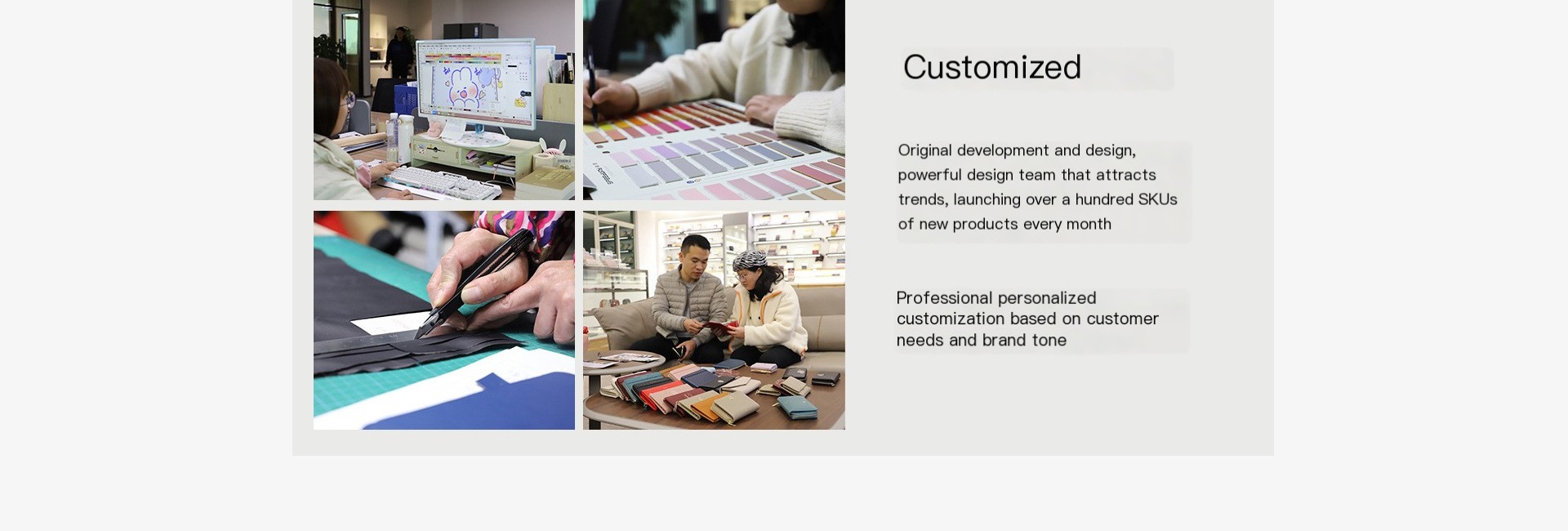 Customized

Original development and design, powerful design team that attracts trends, launching over a hundred SKUs of new products every month

Professional personalized customization based on customer needs and brand tone